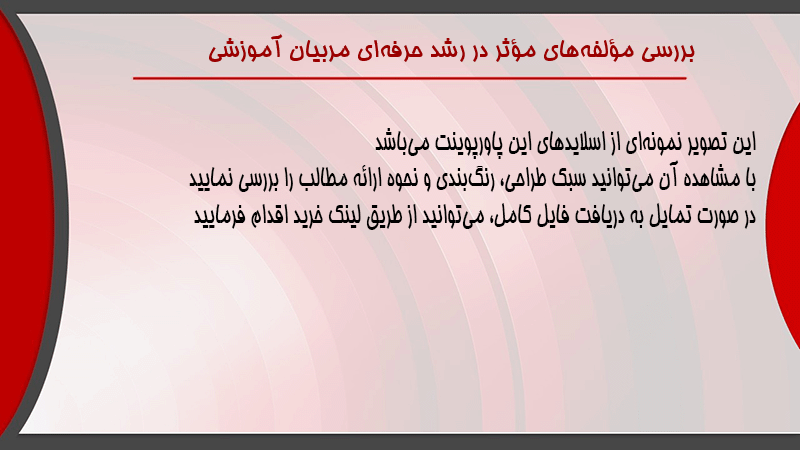 بررسی مؤلفه‌های مؤثر در رشد حرفه‌ای مربیان آموزشی

این تصویر نمونه‌ای از اسلایدهای این پاورپوینت می‌باشد
با مشاهده آن می‌توانید سبک طراحی، رنگ‌بندی و نحوه ارائه مطالب را بررسی نمایید
در صورت تمایل به دریافت فایل کامل، می‌توانید از طریق لینک خرید اقدام فرمایید